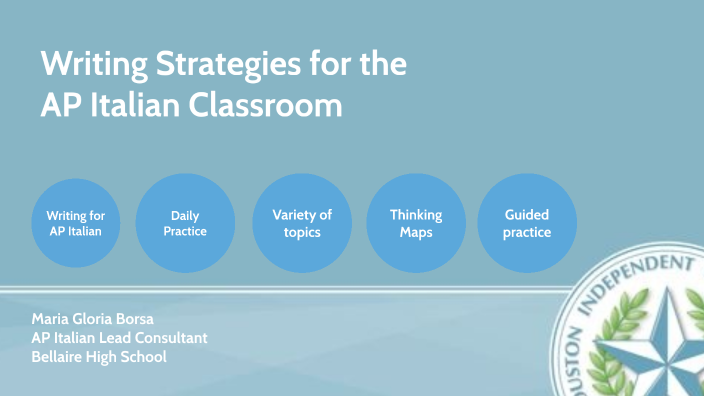 Writing Strategies for the AP Italian Classroom

Writing for AP Italian

Daily Practice

Variety of topics

Thinking Maps

Guided practice

Maria Gloria Borsa
AP Italian Lead Consultant
Bellaire High School

USTON INDEPENDENT